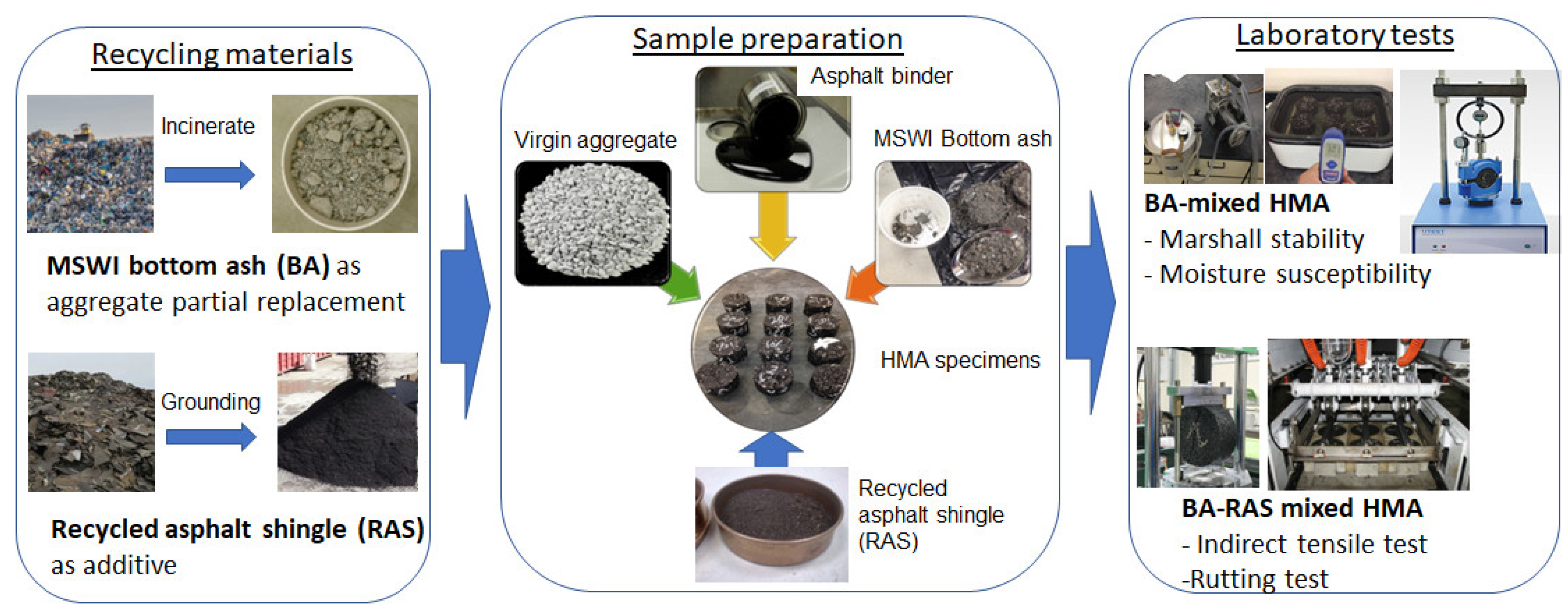 Recycling materials

Incinerate

MSWI bottom ash (BA) as aggregate partial replacement

Grounding

Recycled asphalt shingle (RAS) as additive

Sample preparation

Asphalt binder

Virgin aggregate

MSWI Bottom ash

HMA specimens

Recycled asphalt shingle (RAS)

Laboratory tests

BA-mixed HMA
- Marshall stability
- Moisture susceptibility

BA-RAS mixed HMA
- Indirect tensile test
-Rutting test